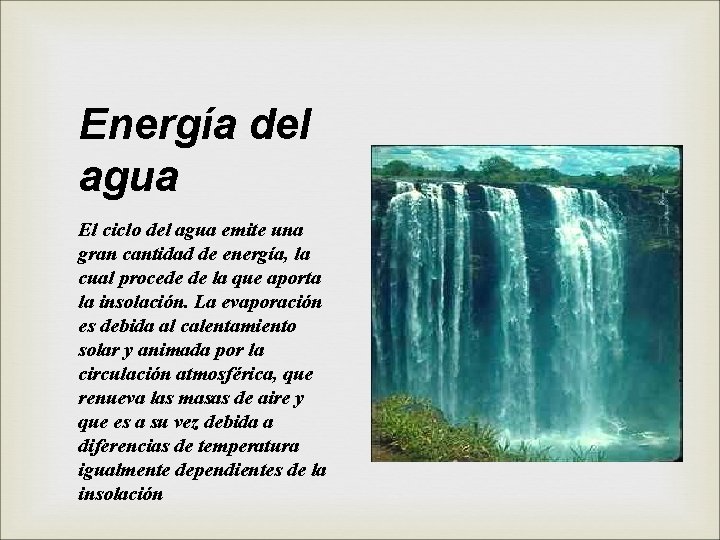 Energía del agua

El ciclo del agua emite una gran cantidad de energía, la cual procede de la que aporta la insolación. La evaporación es debida al calentamiento solar y animada por la circulación atmosférica, que renueva las masas de aire y que es a su vez debida a diferencias de temperatura igualmente dependientes de la insolación